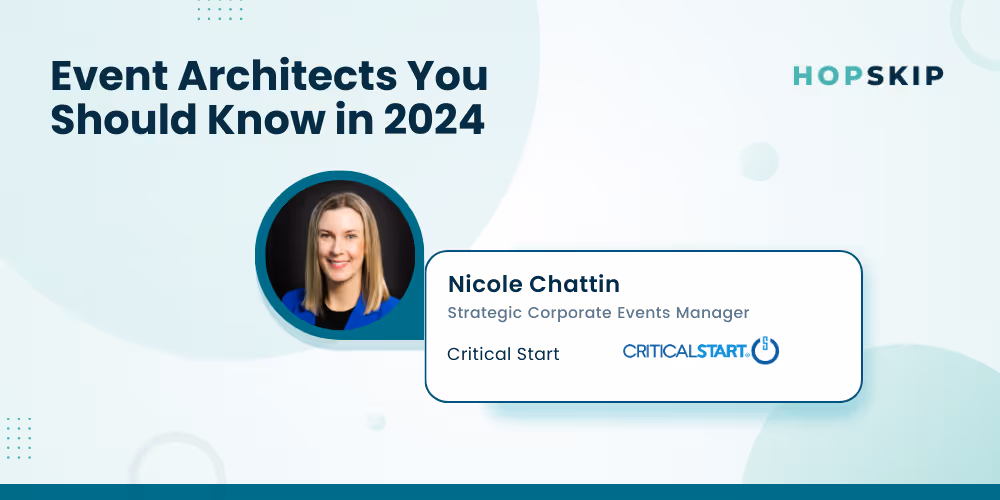 Event Architects You Should Know in 2024

HOPSKIP

Nicole Chattin

Strategic Corporate Events Manager

Critical Start

CRITICALSTART.